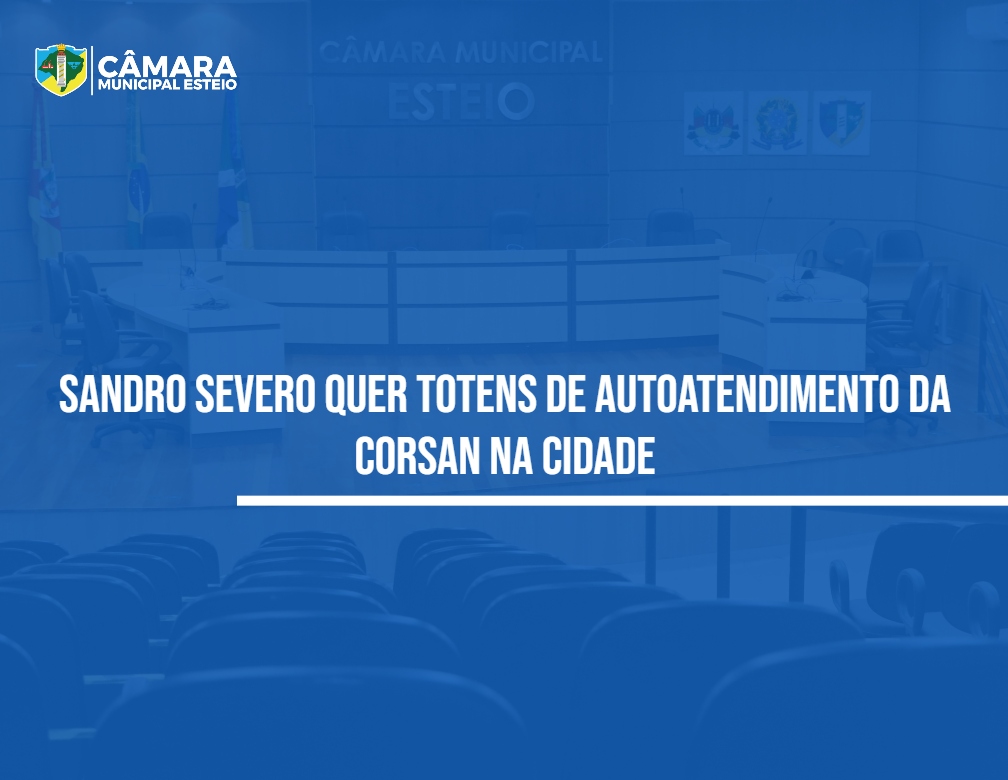 CÂMARA
MUNICIPAL ESTEIO

CÂMARA MUNICIPAL
ESTEIO

SANDRO SEVERO QUER TOTENS DE AUTOATENDIMENTO DA CORSAN NA CIDADE